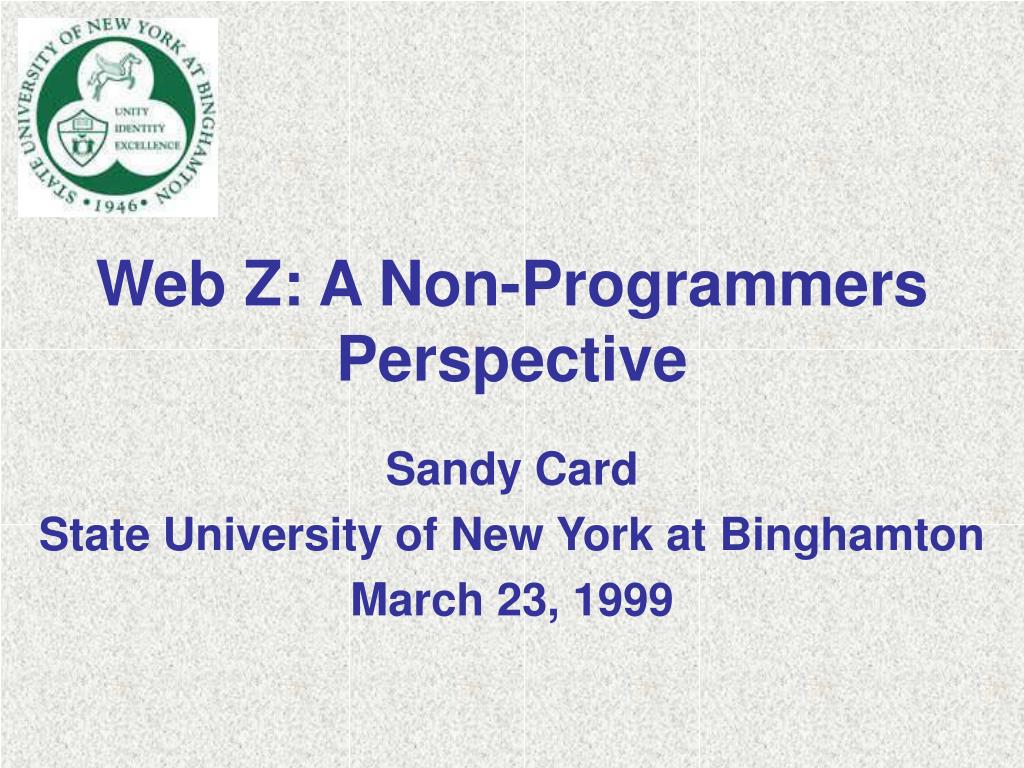 STATE UNIVERSITY OF NEW YORK AT BINGHAMTON
UNITY
IDENTITY
EXCELLENCE
•1946•

Web Z: A Non-Programmers Perspective

Sandy Card
State University of New York at Binghamton
March 23, 1999